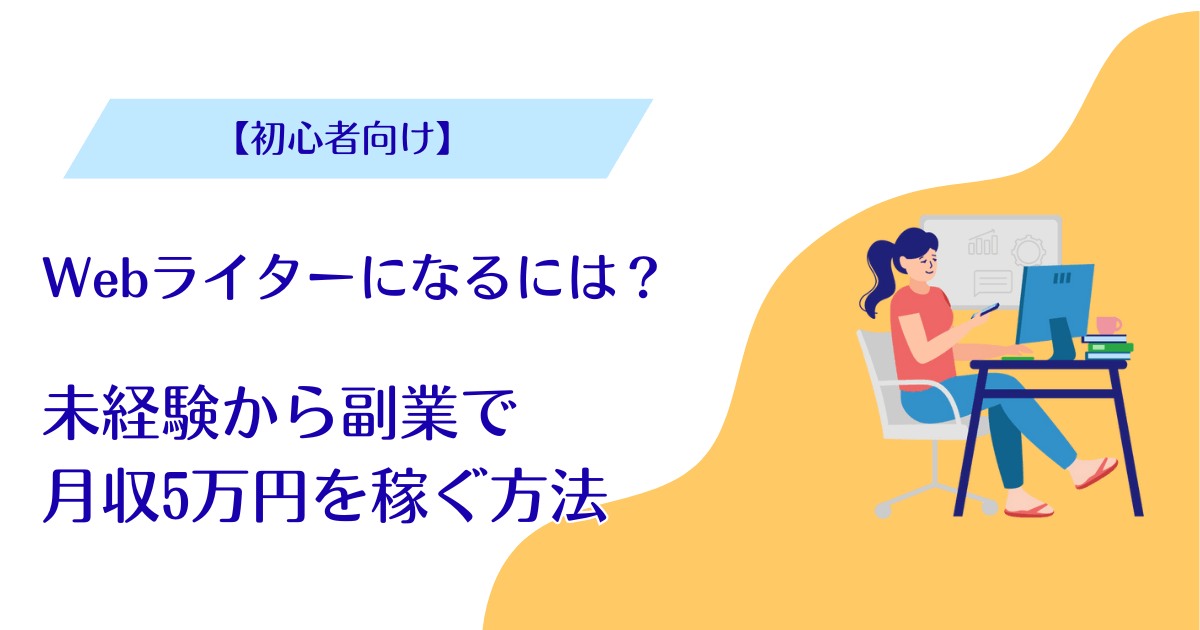 【初心者向け】

Webライターになるには？

未経験から副業で
月収5万円を稼ぐ方法